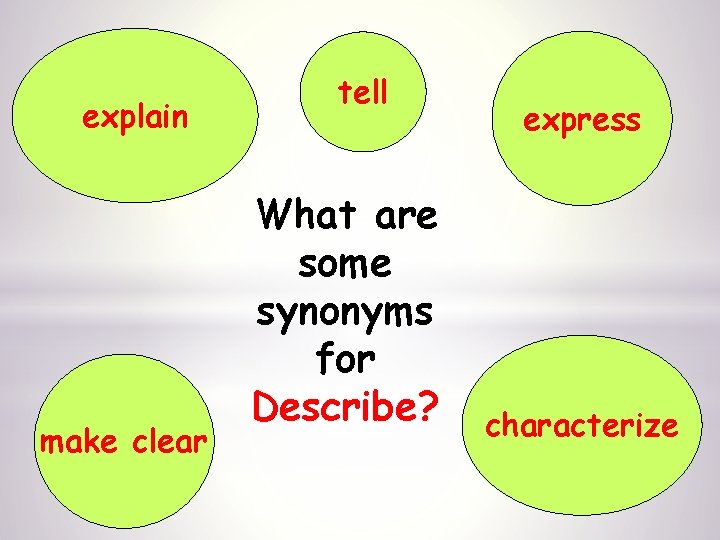 explain

tell

express

What are some synonyms for Describe?

make clear

characterize